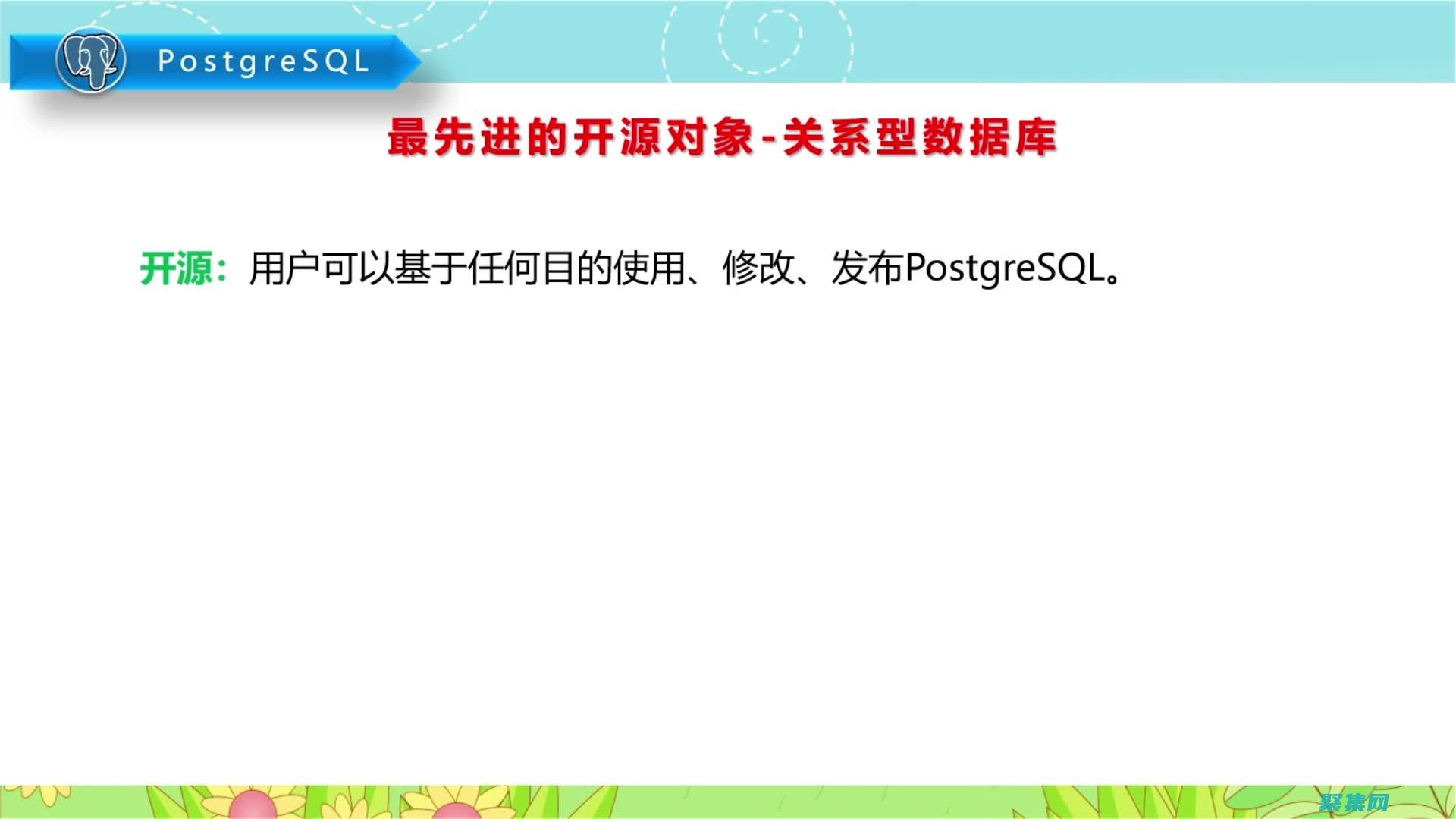 PostgreSQL

最先进的开源对象-关系型数据库

开源：用户可以基于任何目的使用、修改、发布PostgreSQL。

聚集网